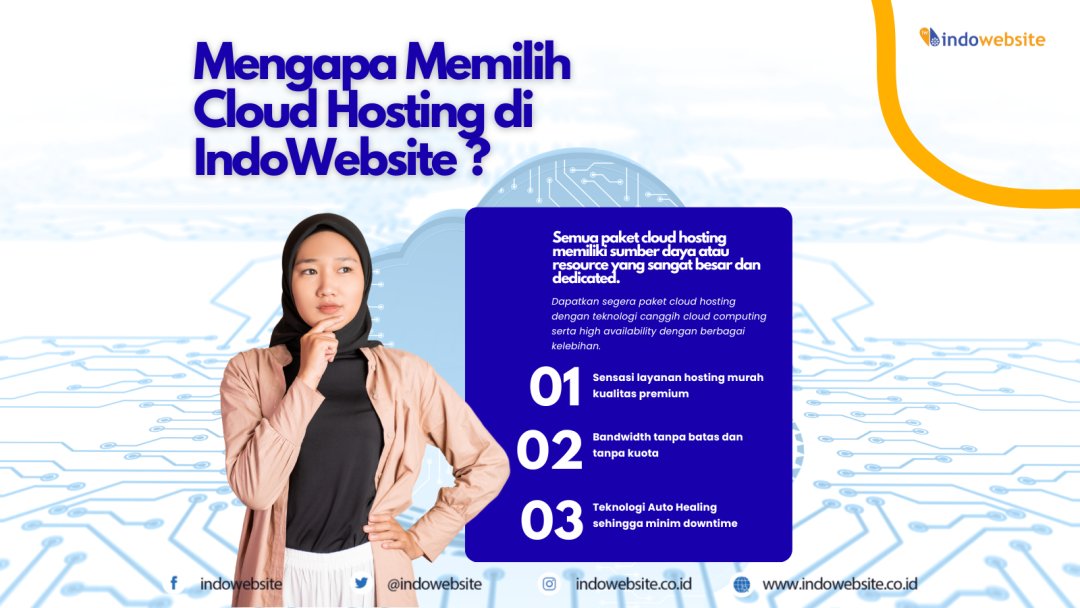 indowebsite

Mengapa Memilih Cloud Hosting di IndoWebsite ?

Semua paket cloud hosting memiliki sumber daya atau resource yang sangat besar dan dedicated.

Dapatkan segera paket cloud hosting dengan teknologi canggih cloud computing serta high availability dengan berbagai kelebihan.

01 Sensasi layanan hosting murah kualitas premium

02 Bandwidth tanpa batas dan tanpa kuota

03 Teknologi Auto Healing sehingga minim downtime

indowebsite @indowebsite indowebsite.co.id www.indowebsite.co.id